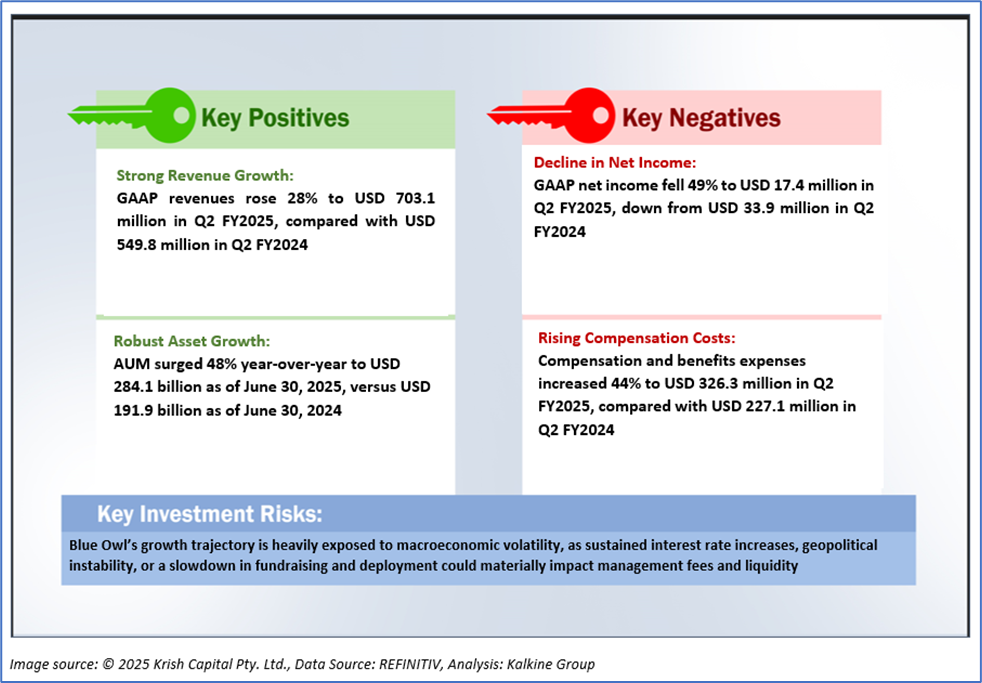 Key Positives

Strong Revenue Growth:
GAAP revenues rose 28% to USD 703.1 million in Q2 FY2025, compared with USD 549.8 million in Q2 FY2024

Robust Asset Growth:
AUM surged 48% year-over-year to USD 284.1 billion as of June 30, 2025, versus USD 191.9 billion as of June 30, 2024

Key Negatives

Decline in Net Income:
GAAP net income fell 49% to USD 17.4 million in Q2 FY2025, down from USD 33.9 million in Q2 FY2024

Rising Compensation Costs:
Compensation and benefits expenses increased 44% to USD 326.3 million in Q2 FY2025, compared with USD 227.1 million in Q2 FY2024

Key Investment Risks:
Blue Owl's growth trajectory is heavily exposed to macroeconomic volatility, as sustained interest rate increases, geopolitical instability, or a slowdown in fundraising and deployment could materially impact management fees and liquidity

Image source: © 2025 Krish Capital Pty. Ltd., Data Source: REFINITIV, Analysis: Kalkine Group